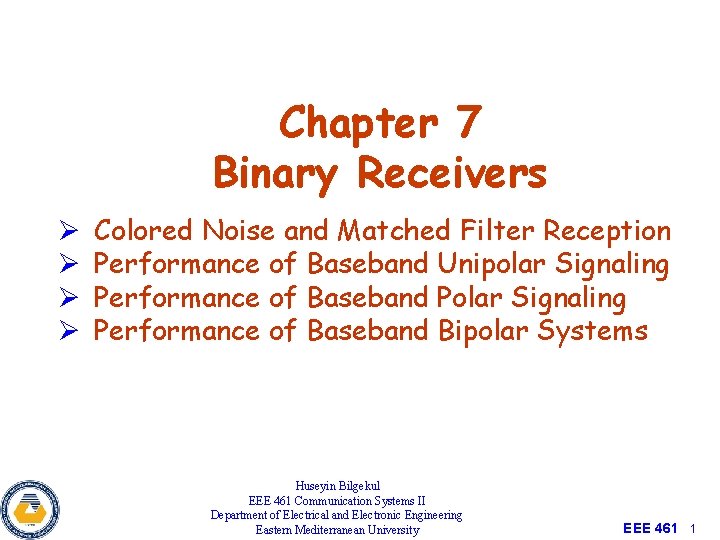 Chapter 7
Binary Receivers

➢ Colored Noise and Matched Filter Reception
➢ Performance of Baseband Unipolar Signaling
➢ Performance of Baseband Polar Signaling
➢ Performance of Baseband Bipolar Systems

Huseyin Bilgekul
EEE 461 Communication Systems II
Department of Electrical and Electronic Engineering
Eastern Mediterranean University

EEE 461 1